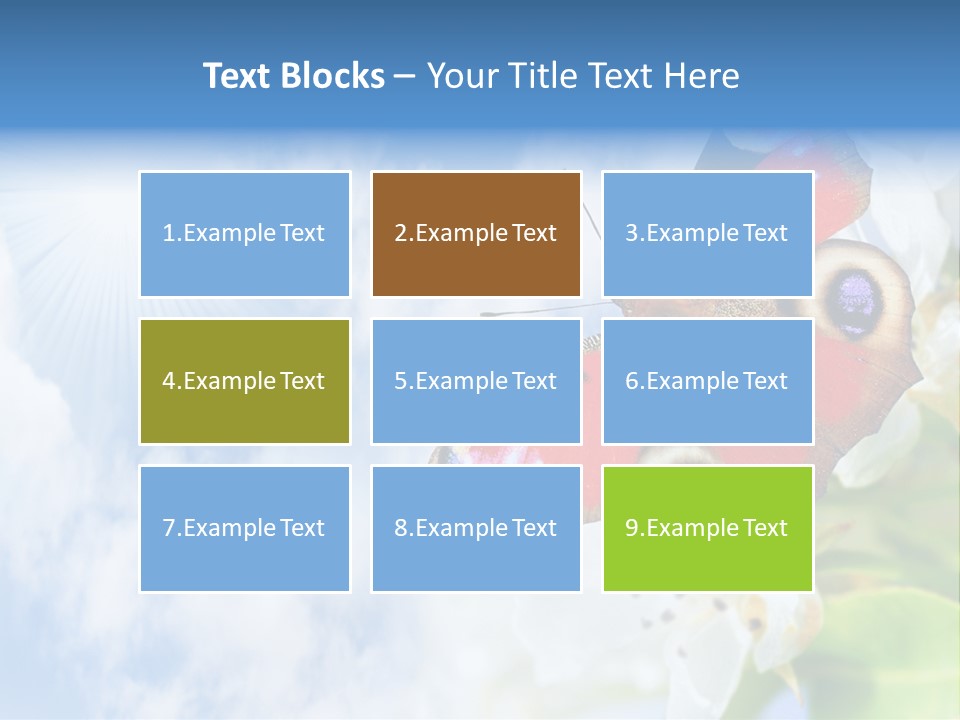 Text Blocks – Your Title Text Here

1.Example Text

2.Example Text

3.Example Text

4.Example Text

5.Example Text

6.Example Text

7.Example Text

8.Example Text

9.Example Text